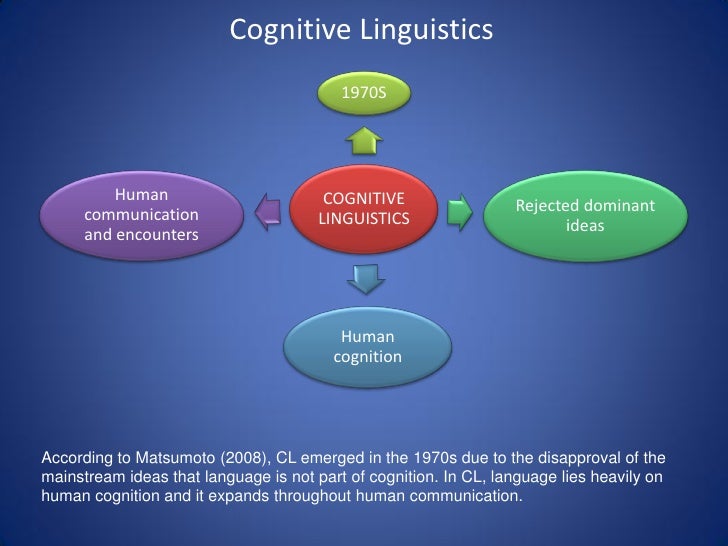 Cognitive Linguistics

1970S

Human communication and encounters

COGNITIVE LINGUISTICS

Rejected dominant ideas

Human cognition

According to Matsumoto (2008), CL emerged in the 1970s due to the disapproval of the mainstream ideas that language is not part of cognition. In CL, language lies heavily on human cognition and it expands throughout human communication.